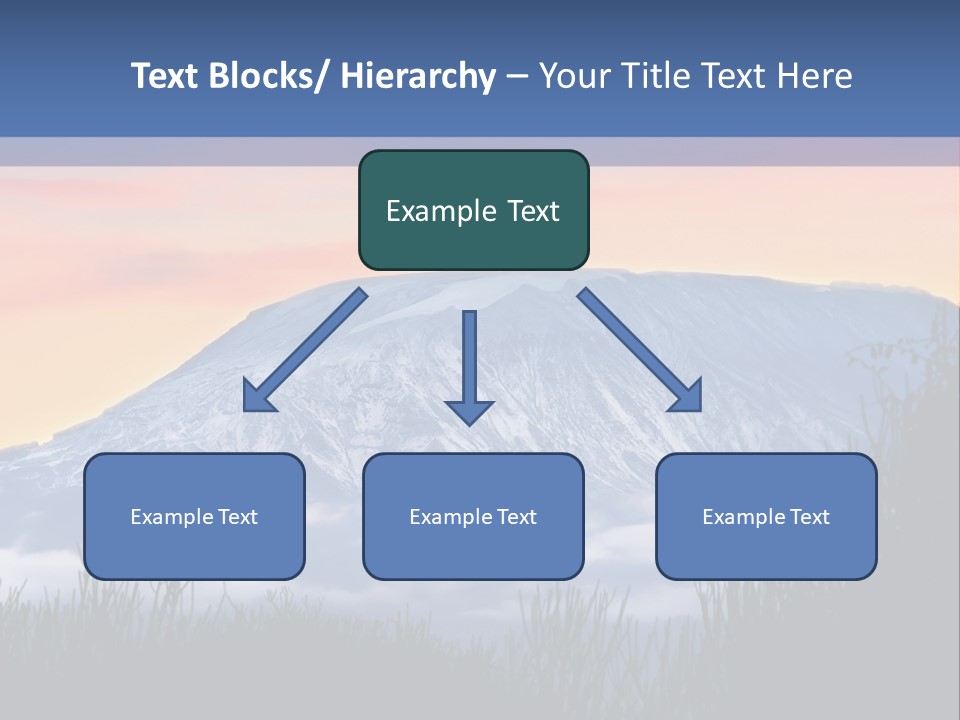 Text Blocks/ Hierarchy – Your Title Text Here

Example Text

Example Text

Example Text

Example Text